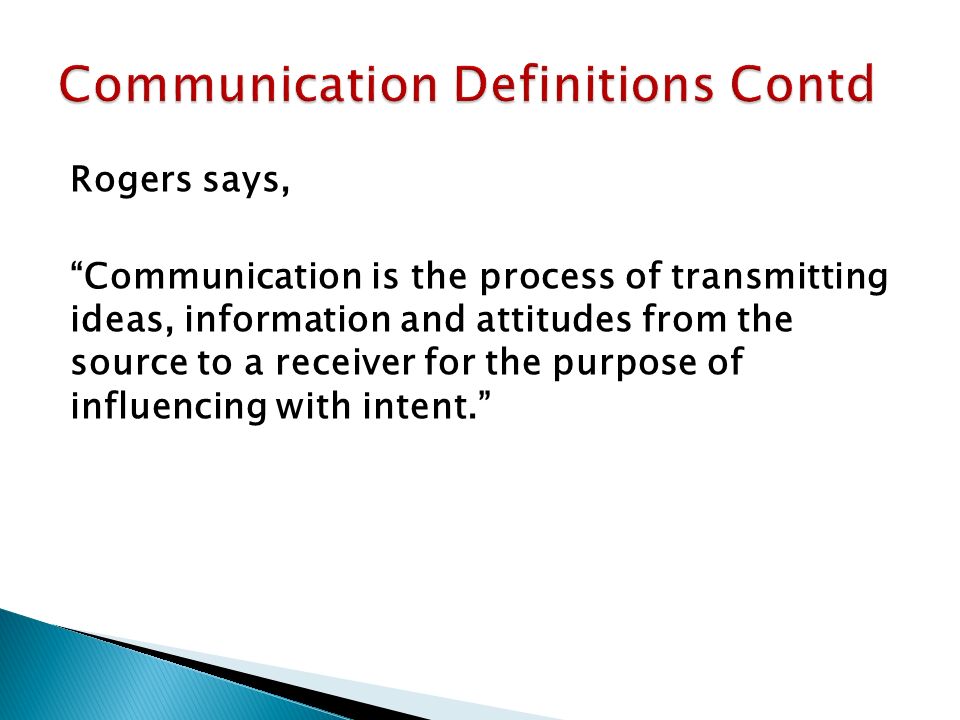 Communication Definitions Contd

Rogers says,

“Communication is the process of transmitting ideas, information and attitudes from the source to a receiver for the purpose of influencing with intent.”